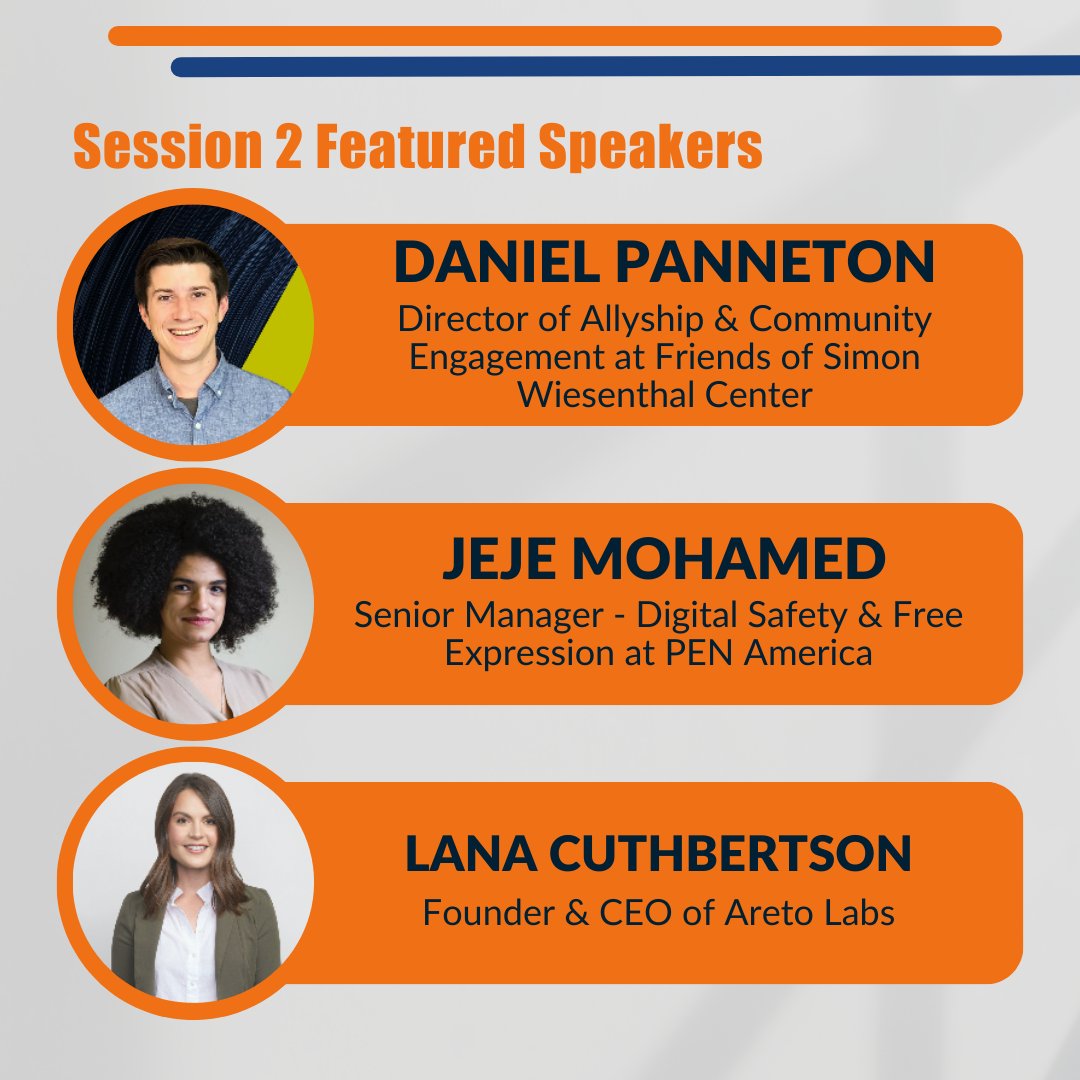 Session 2 Featured Speakers

DANIEL PANNETON
Director of Allyship & Community Engagement at Friends of Simon Wiesenthal Center

JEJE MOHAMED
Senior Manager - Digital Safety & Free Expression at PEN America

LANA CUTHBERTSON
Founder & CEO of Areto Labs